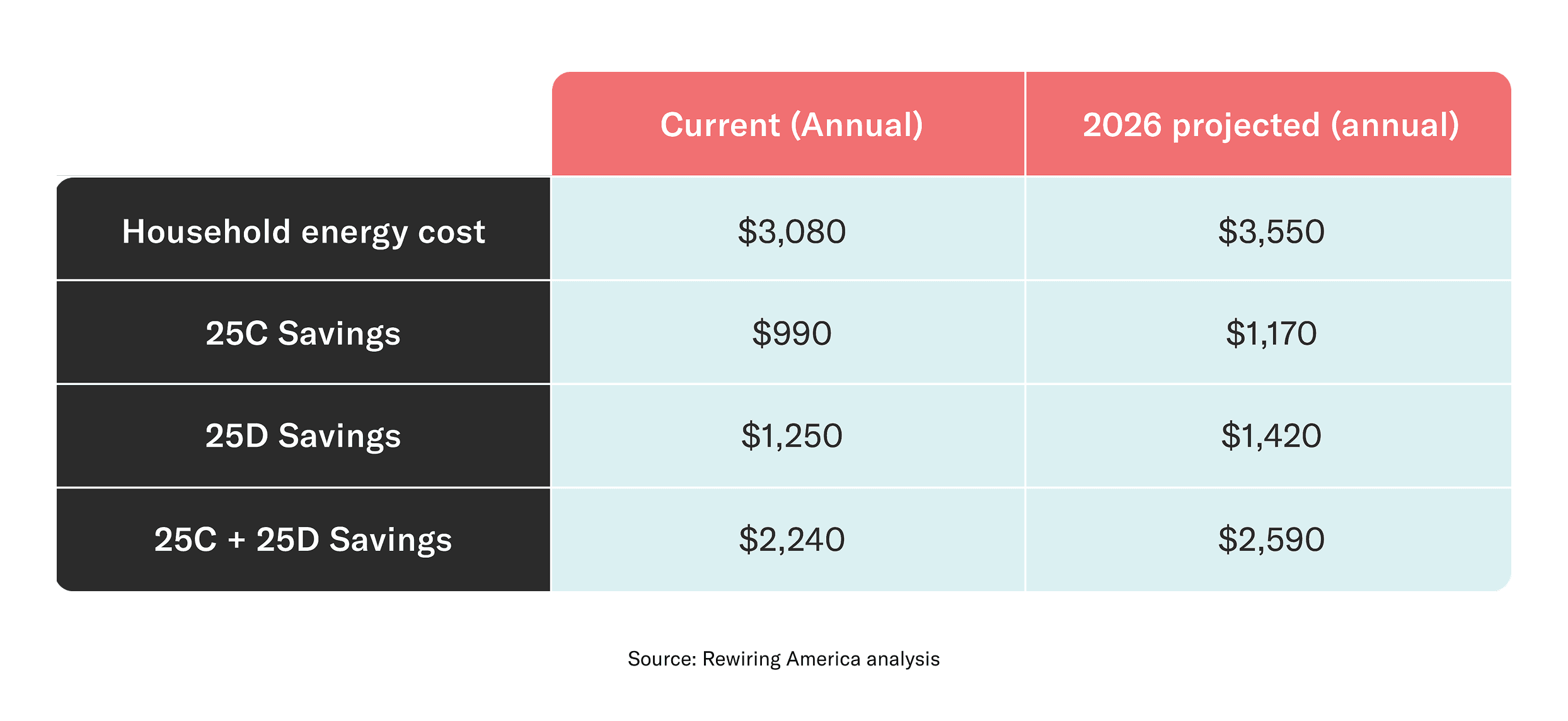 | | Current (Annual) | 2026 projected (annual) |
|---|---|---|
| Household energy cost | \$3,080 | \$3,550 |
| 25C Savings | \$990 | \$1,170 |
| 25D Savings | \$1,250 | \$1,420 |
| 25C + 25D Savings | \$2,240 | \$2,590 |

Source: Rewiring America analysis